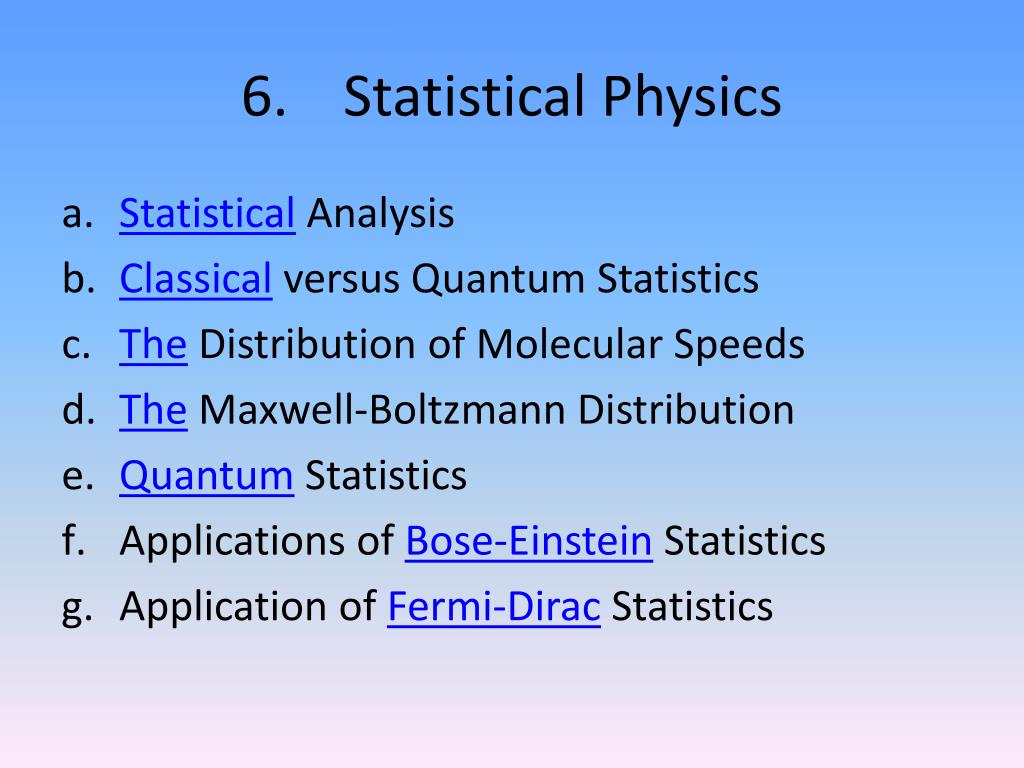 6. Statistical Physics

a. Statistical Analysis
b. Classical versus Quantum Statistics
c. The Distribution of Molecular Speeds
d. The Maxwell-Boltzmann Distribution
e. Quantum Statistics
f. Applications of Bose-Einstein Statistics
g. Application of Fermi-Dirac Statistics